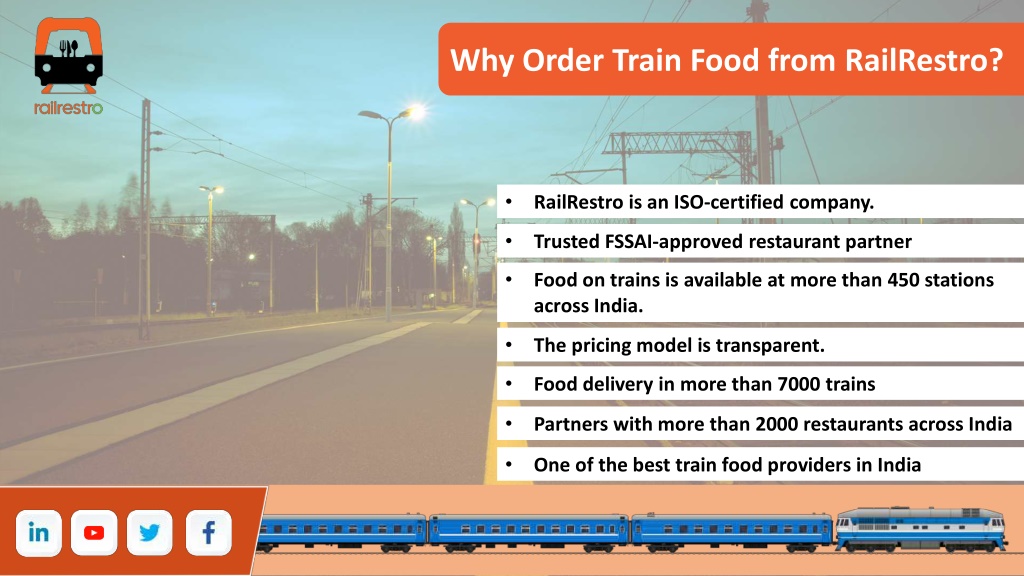 railrestro

Why Order Train Food from RailRestro?

• RailRestro is an ISO-certified company.
• Trusted FSSAI-approved restaurant partner
• Food on trains is available at more than 450 stations across India.
• The pricing model is transparent.
• Food delivery in more than 7000 trains
• Partners with more than 2000 restaurants across India
• One of the best train food providers in India

in f